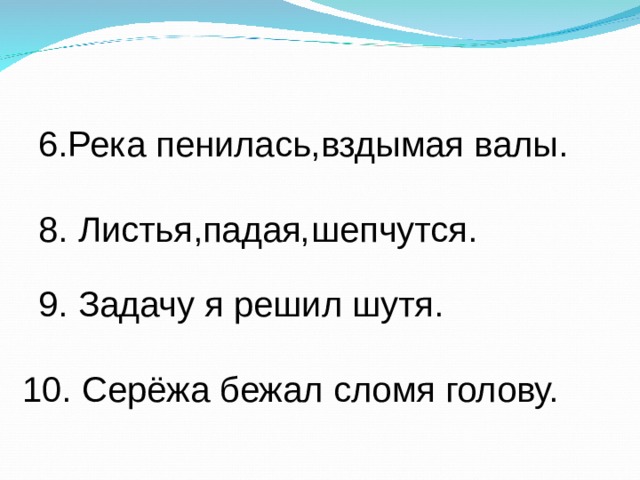 6.Река пенилась,вздымая валы.

8. Листья,падая,шепчутся.

9. Задачу я решил шутя.

10. Серёжа бежал сломя голову.